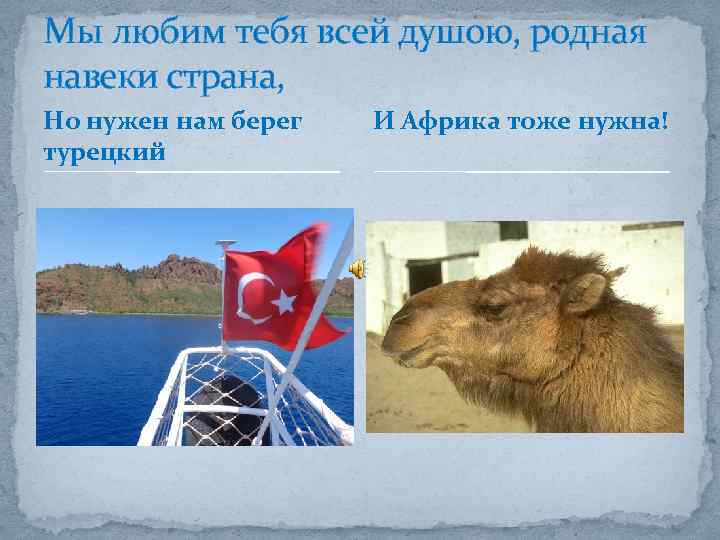 Мы любим тебя всей душою, родная навеки страна,

Но нужен нам берег турецкий

И Африка тоже нужна!